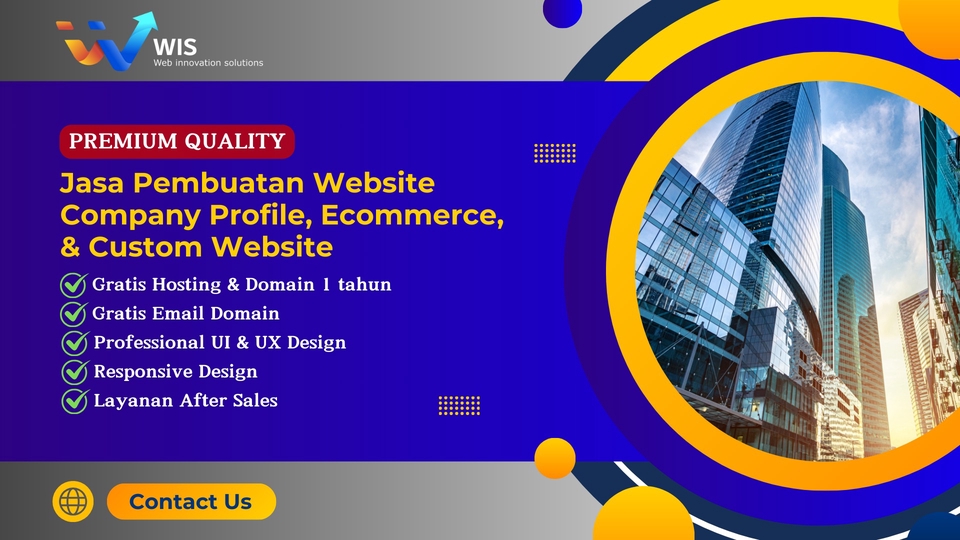 WIS
Web innovation solutions

PREMIUM QUALITY

Jasa Pembuatan Website Company Profile, Ecommerce, & Custom Website

Gratis Hosting & Domain 1 tahun
Gratis Email Domain
Professional UI & UX Design
Responsive Design
Layanan After Sales

Contact Us